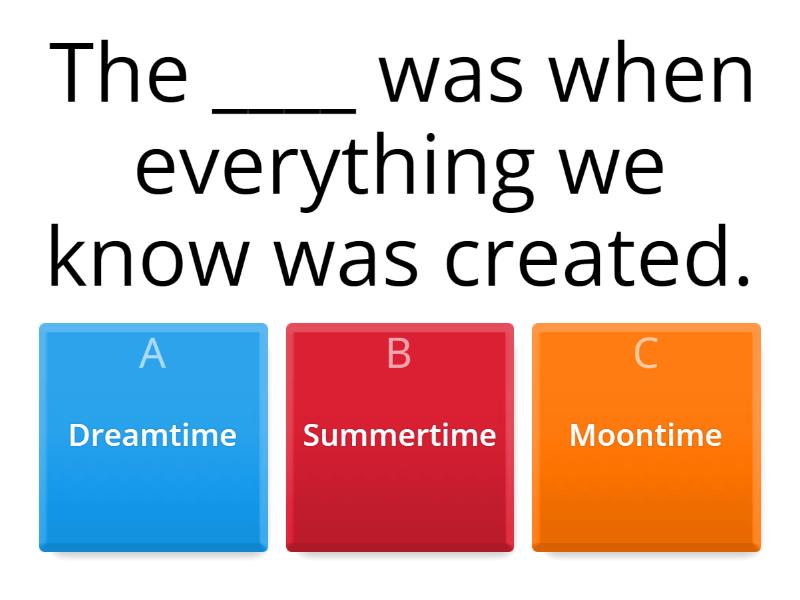 The ____ was when everything we know was created.

A
Dreamtime

B
Summertime

C
Moontime